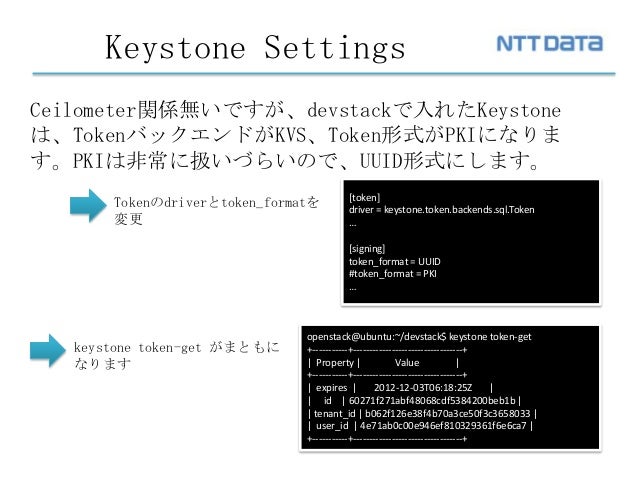 Keystone Settings

NTT DATA

Ceilometer関係無いですが、devstackで入れたKeystoneは、TokenバックエンドがKVS、Token形式がPKIになります。PKIは非常に扱いづらいので、UUID形式にします。

Tokenのdriverとtoken_formatを変更

[token]
driver = keystone.token.backends.sql.Token
...

[signing]
token_format = UUID
#token_format = PKI
...

keystone token-get がまともになります

openstack@ubuntu:~/devstack$ keystone token-get
+-----------+----------------------------------+
| Property | Value |
+-----------+----------------------------------+
| expires | 2012-12-03T06:18:25Z |
| id | 60271f271abf48068cdf5384200beb1b |
| tenant_id | b062f126e38f4b70a3ce50f3c3658033 |
| user_id | 4e71ab0c00e946ef810329361f6e6ca7 |
+-----------+----------------------------------+